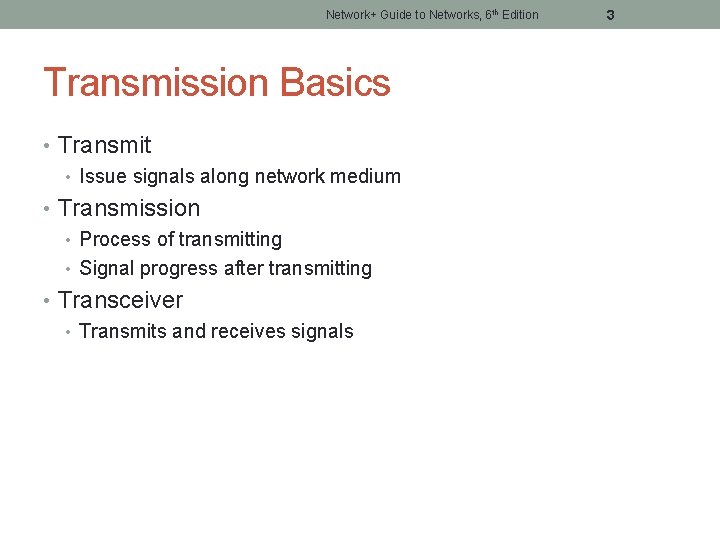 Network+ Guide to Networks, 6th Edition 3

Transmission Basics

• Transmit
  • Issue signals along network medium
• Transmission
  • Process of transmitting
  • Signal progress after transmitting
• Transceiver
  • Transmits and receives signals